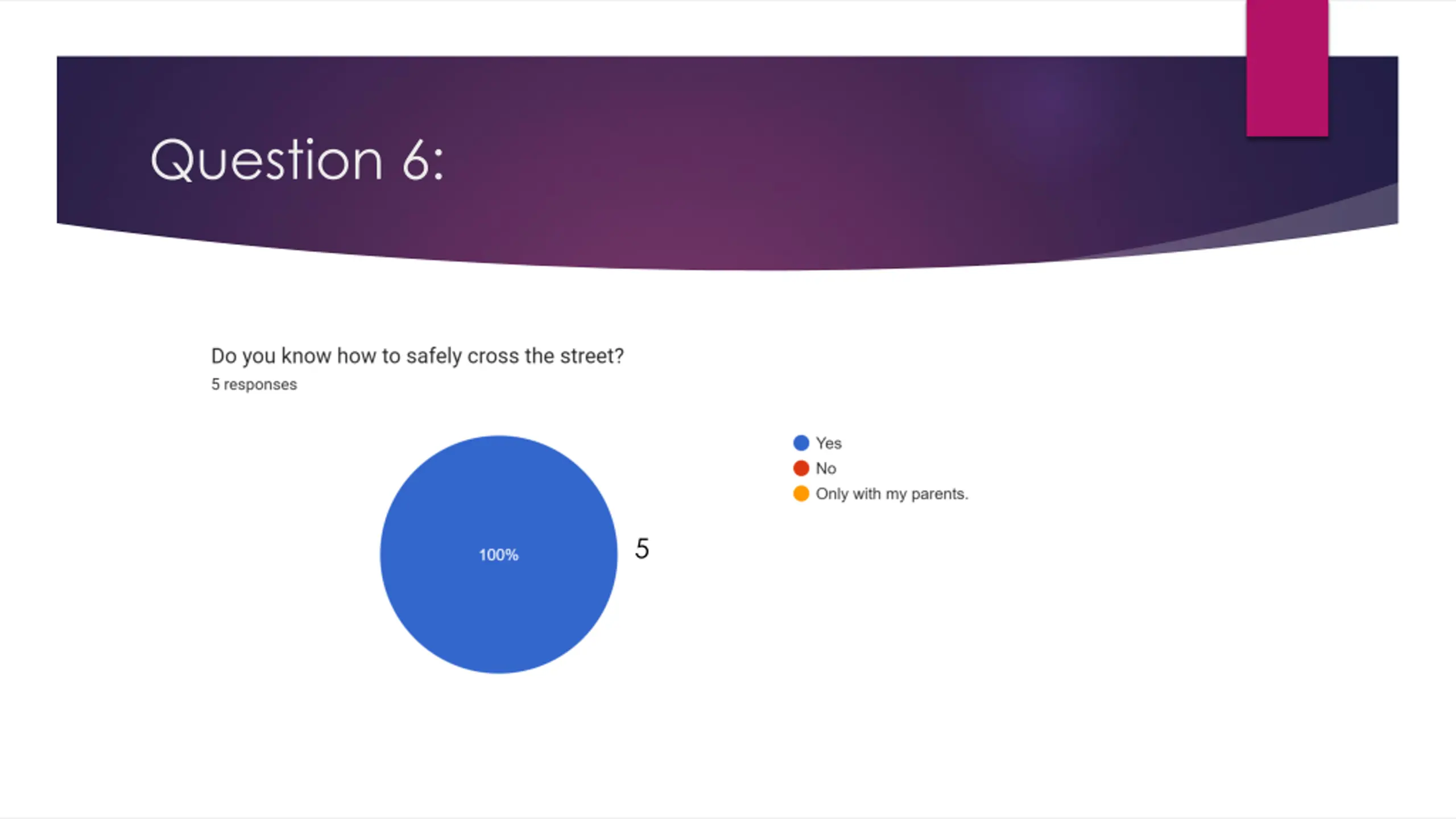 Question 6:

Do you know how to safely cross the street?
5 responses

100%

5

Yes
No
Only with my parents.